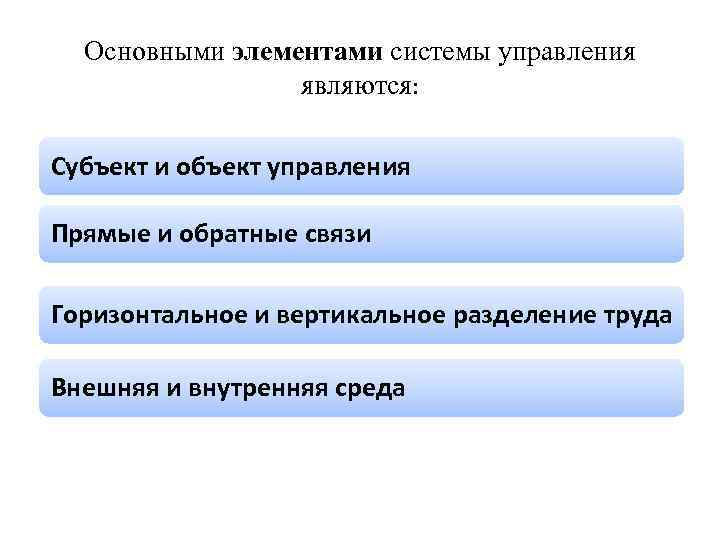 Основными элементами системы управления являются:

Субъект и объект управления

Прямые и обратные связи

Горизонтальное и вертикальное разделение труда

Внешняя и внутренняя среда